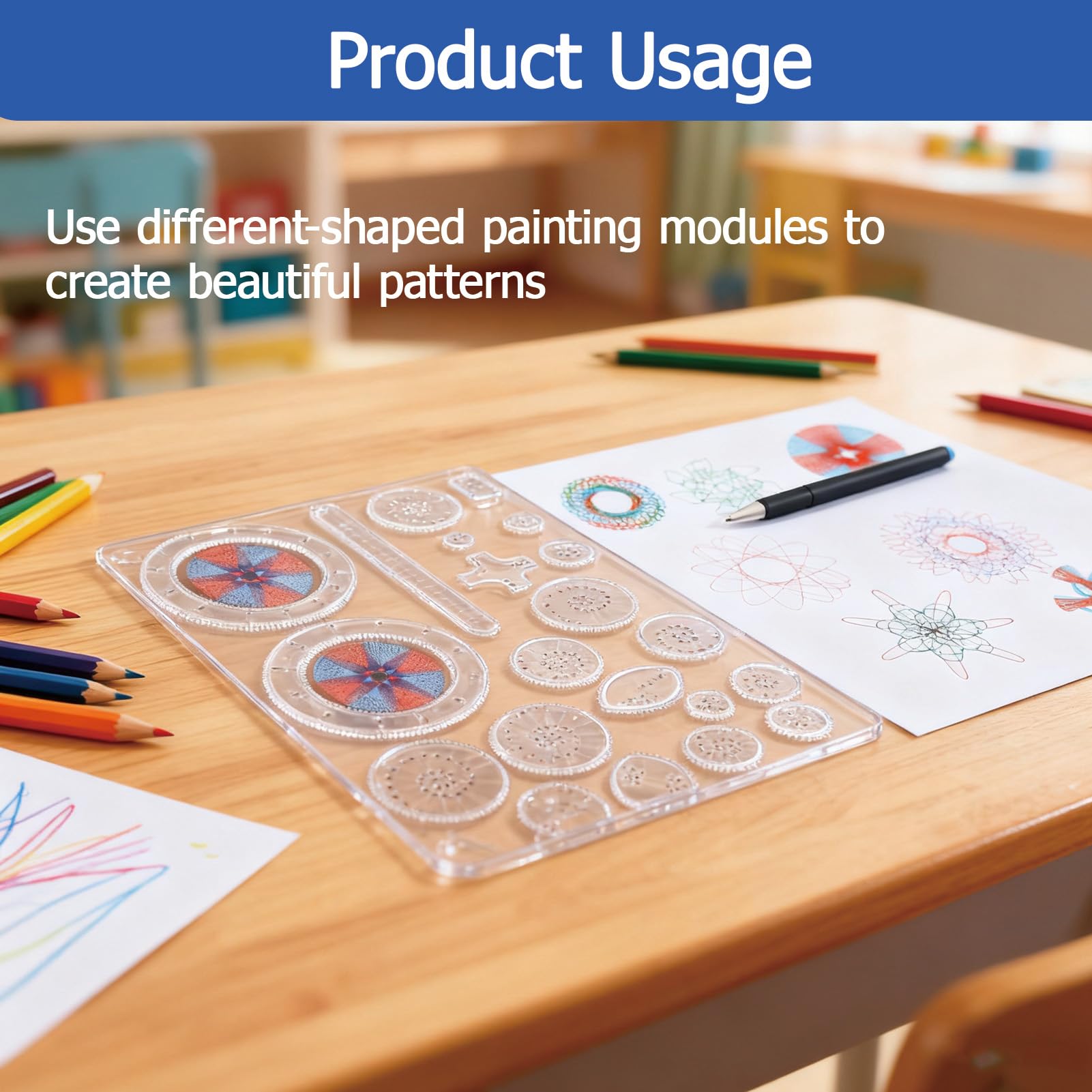 Product Usage

Use different-shaped painting modules to create beautiful patterns